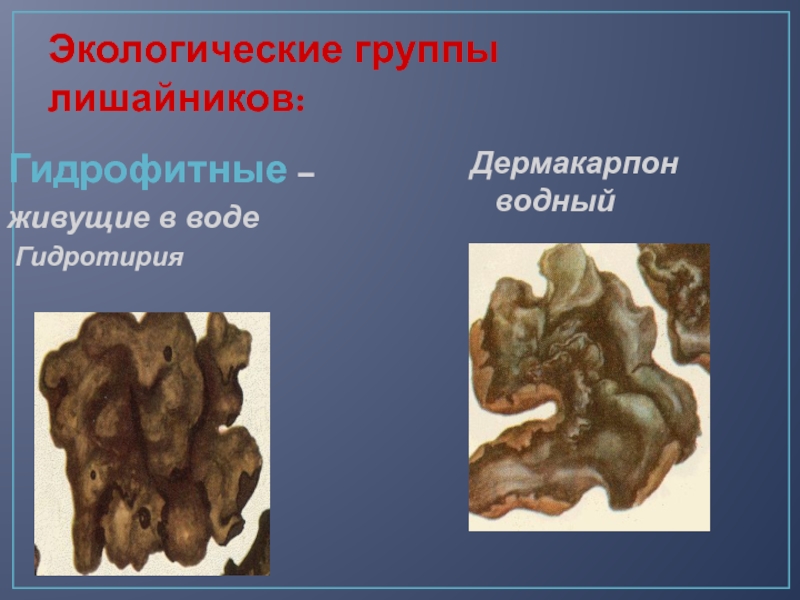 Экологические группы лишайников:

Гидрофитные – живущие в воде

Гидротирия

Дермакарпон водный